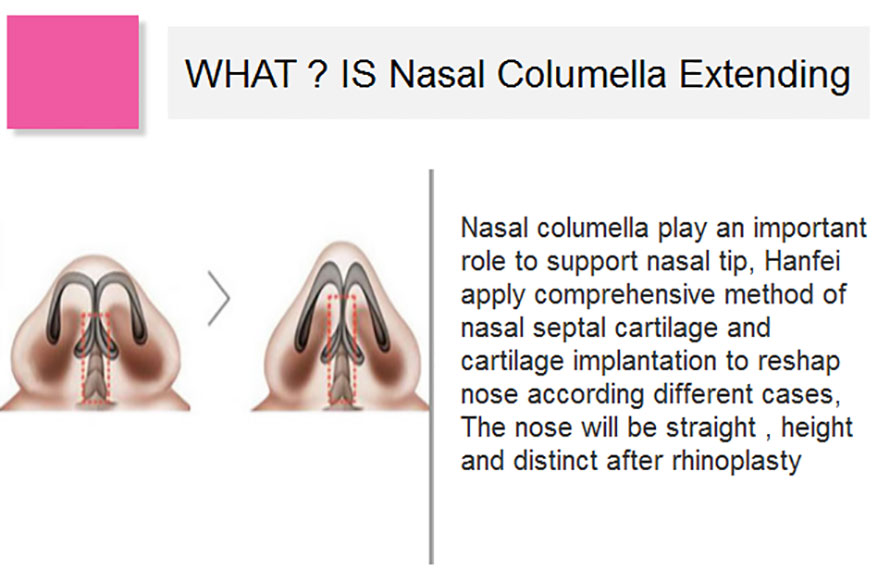 WHAT ? IS Nasal Columella Extending

Nasal columella play an important role to support nasal tip, Hanfei apply comprehensive method of nasal septal cartilage and cartilage implantation to reshap nose according different cases, The nose will be straight , height and distinct after rhinoplasty